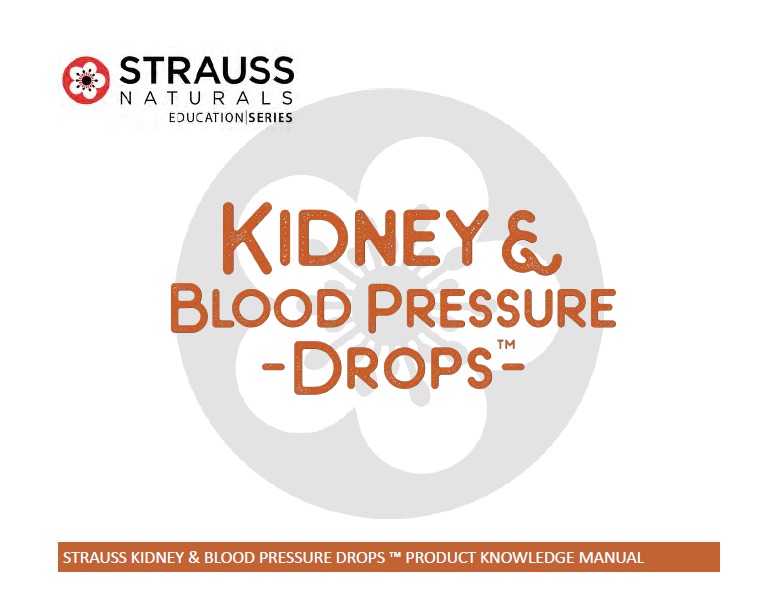 STRAUSS
NATURALS
EDUCATION|SERIES

KIDNEY &
BLOOD PRESSURE
-DROPS™-

STRAUSS KIDNEY & BLOOD PRESSURE DROPS ™ PRODUCT KNOWLEDGE MANUAL